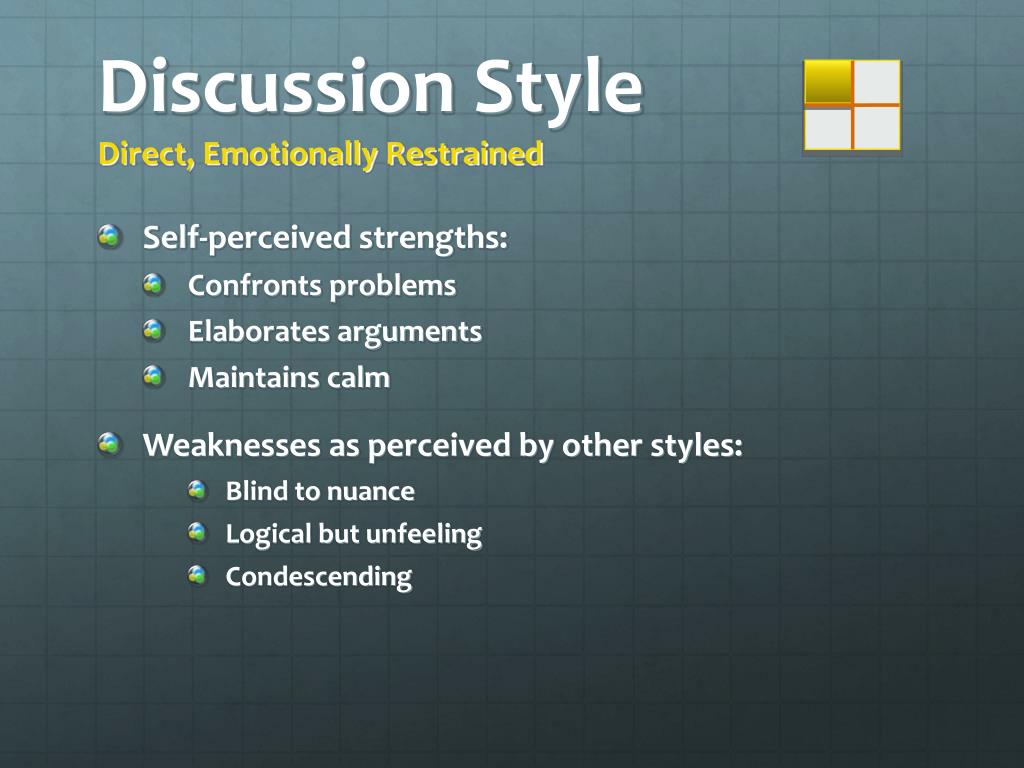 Discussion Style
Direct, Emotionally Restrained

Self-perceived strengths:
Confronts problems
Elaborates arguments
Maintains calm

Weaknesses as perceived by other styles:
Blind to nuance
Logical but unfeeling
Condescending